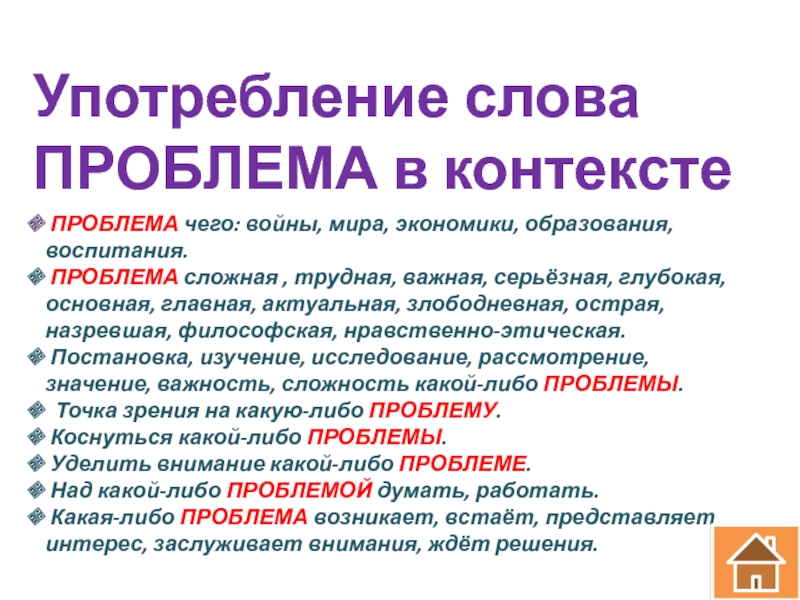 Употребление слова ПРОБЛЕМА в контексте

ПРОБЛЕМА чего: войны, мира, экономики, образования, воспитания.

ПРОБЛЕМА сложная , трудная, важная, серьёзная, глубокая, основная, главная, актуальная, злободневная, острая, назревшая, философская, нравственно-этическая.

Постановка, изучение, исследование, рассмотрение, значение, важность, сложность какой-либо ПРОБЛЕМЫ.

Точка зрения на какую-либо ПРОБЛЕМУ.

Коснуться какой-либо ПРОБЛЕМЫ.

Уделить внимание какой-либо ПРОБЛЕМЕ.

Над какой-либо ПРОБЛЕМОЙ думать, работать.

Какая-либо ПРОБЛЕМА возникает, встаёт, представляет интерес, заслуживает внимания, ждёт решения.